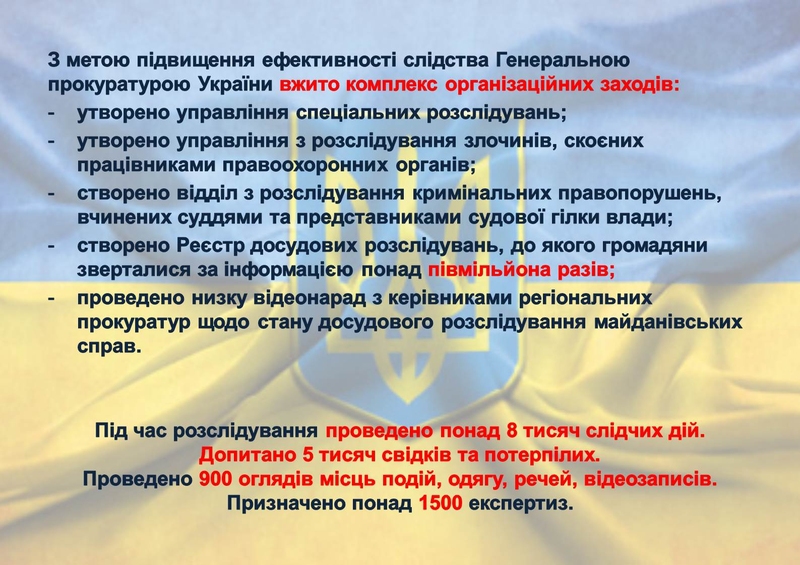 З метою підвищення ефективності слідства Генеральною прокуратурою України вжито комплекс організаційних заходів:
- утворено управління спеціальних розслідувань;
- утворено управління з розслідування злочинів, скоєних працівниками правоохоронних органів;
- створено відділ з розслідування кримінальних правопорушень, вчинених суддями та представниками судової гілки влади;
- створено Реєстр досудових розслідувань, до якого громадяни зверталися за інформацією понад півмільйона разів;
- проведено низку відеонарад з керівниками регіональних прокуратур щодо стану досудового розслідування майданівських справ.

Під час розслідування проведено понад 8 тисяч слідчих дій.
Допитано 5 тисяч свідків та потерпілих.
Проведено 900 оглядів місць подій, одягу, речей, відеозаписів.
Призначено понад 1500 експертиз.